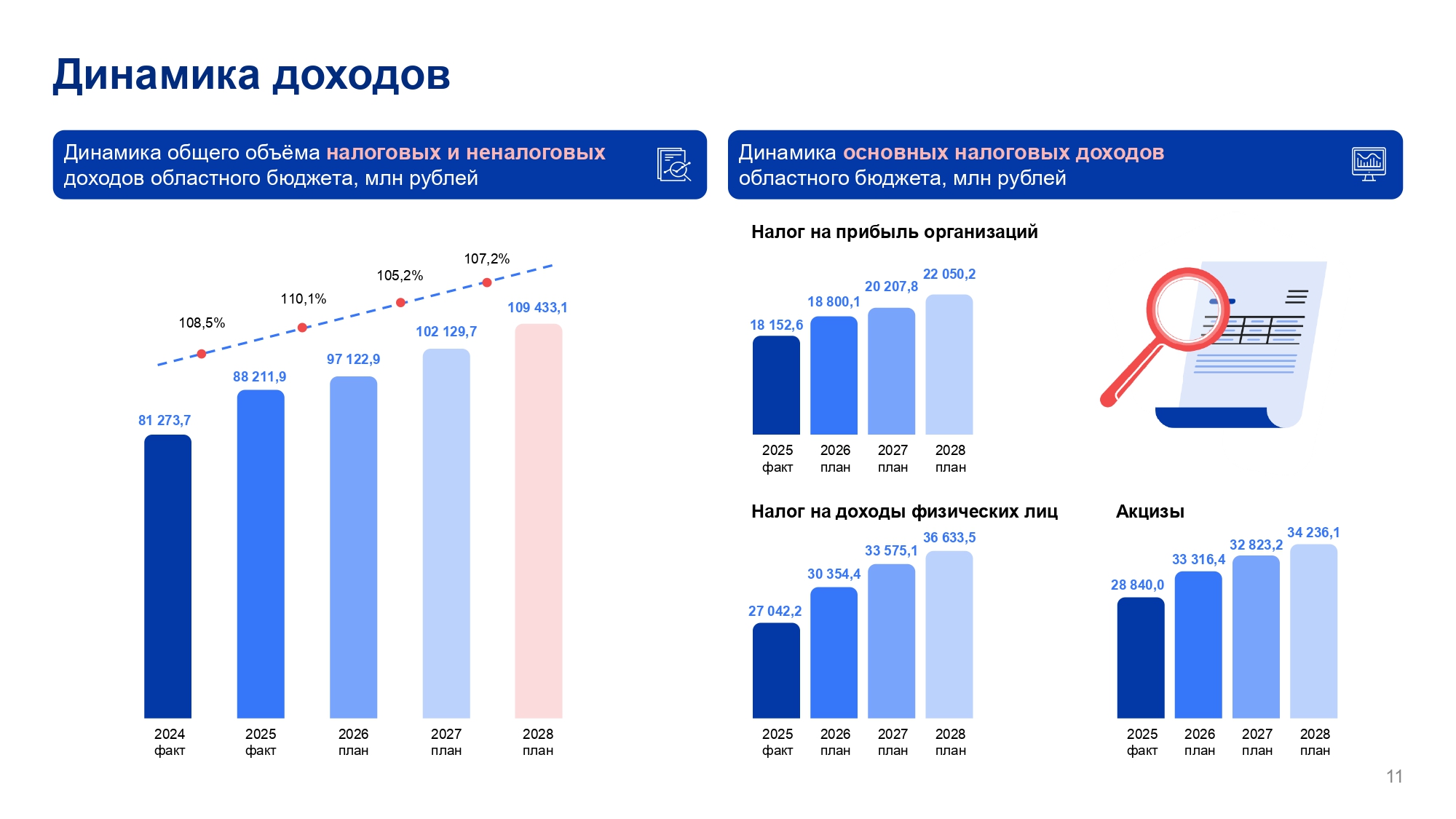 Динамика доходов

Динамика общего объёма налоговых и неналоговых доходов областного бюджета, млн рублей

108,5%
110,1%
105,2%
107,2%

81 273,7
88 211,9
97 122,9
102 129,7
109 433,1

2024 факт
2025 факт
2026 план
2027 план
2028 план

Динамика основных налоговых доходов областного бюджета, млн рублей

Налог на прибыль организаций

18 152,6
18 800,1
20 207,8
22 050,2

2025 факт
2026 план
2027 план
2028 план

Налог на доходы физических лиц

27 042,2
30 354,4
33 575,1
36 633,5

2025 факт
2026 план
2027 план
2028 план

Акцизы

28 840,0
33 316,4
32 823,2
34 236,1

2025 факт
2026 план
2027 план
2028 план

11